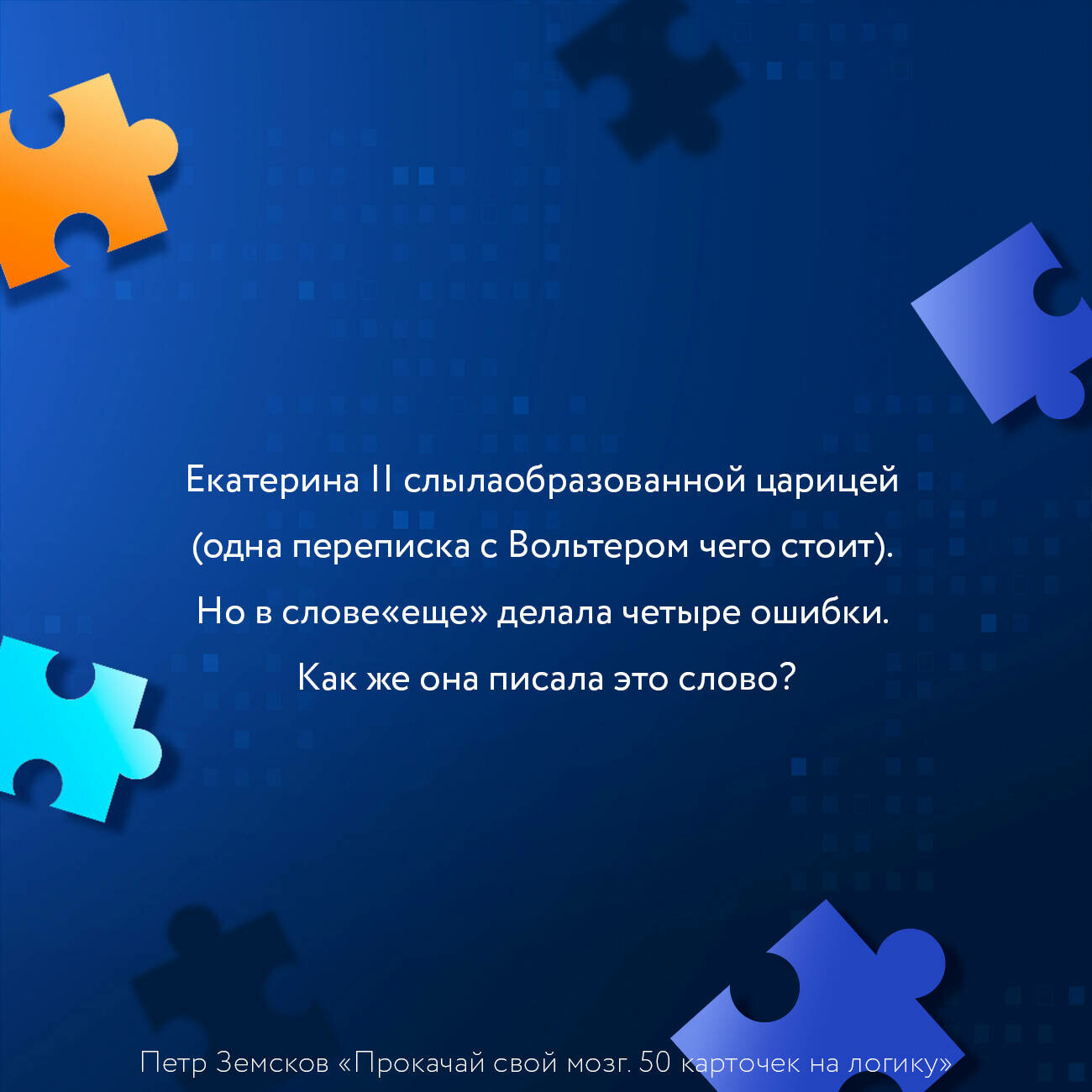 Екатерина II слылаобразованной царицей (одна переписка с Вольтером чего стоит). Но в слове«еще» делала четыре ошибки. Как же она писала это слово?

Петр Земсков «Прокачай свой мозг. 50 карточек на логику»